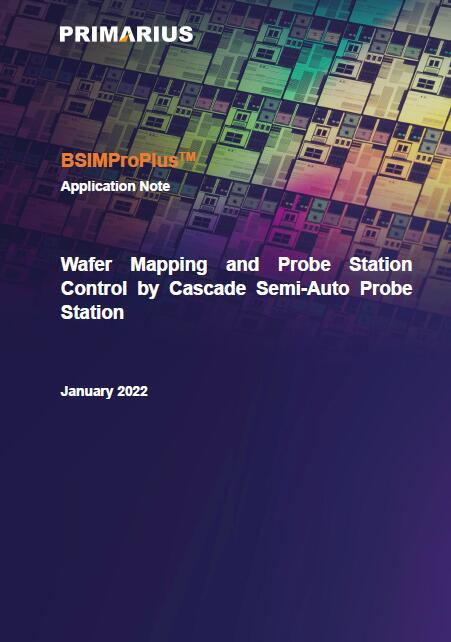 PRIMARIUS

BSIMProPlus™
Application Note

Wafer Mapping and Probe Station Control by Cascade Semi-Auto Probe Station

January 2022